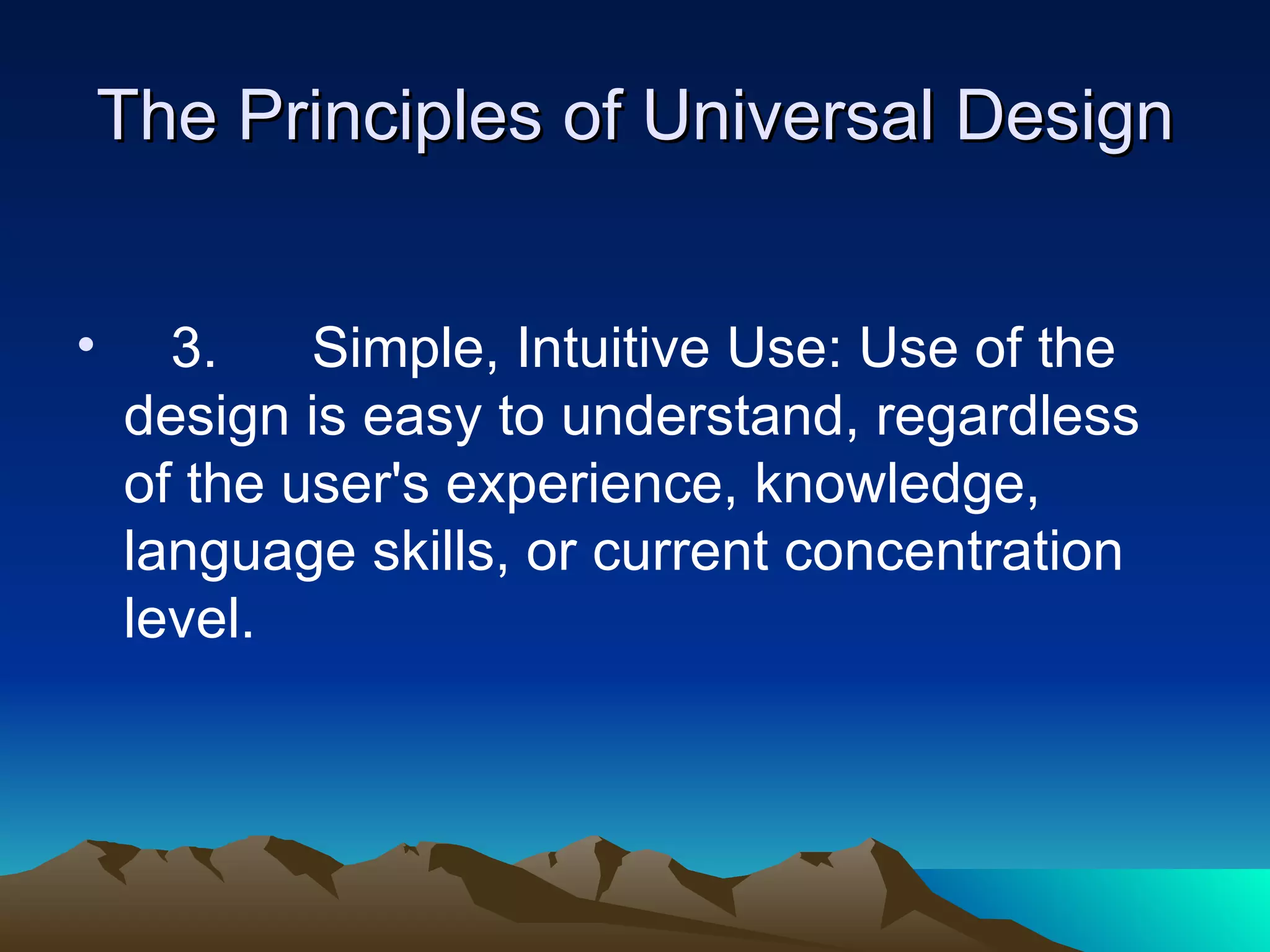 The Principles of Universal Design

• 3. Simple, Intuitive Use: Use of the design is easy to understand, regardless of the user's experience, knowledge, language skills, or current concentration level.